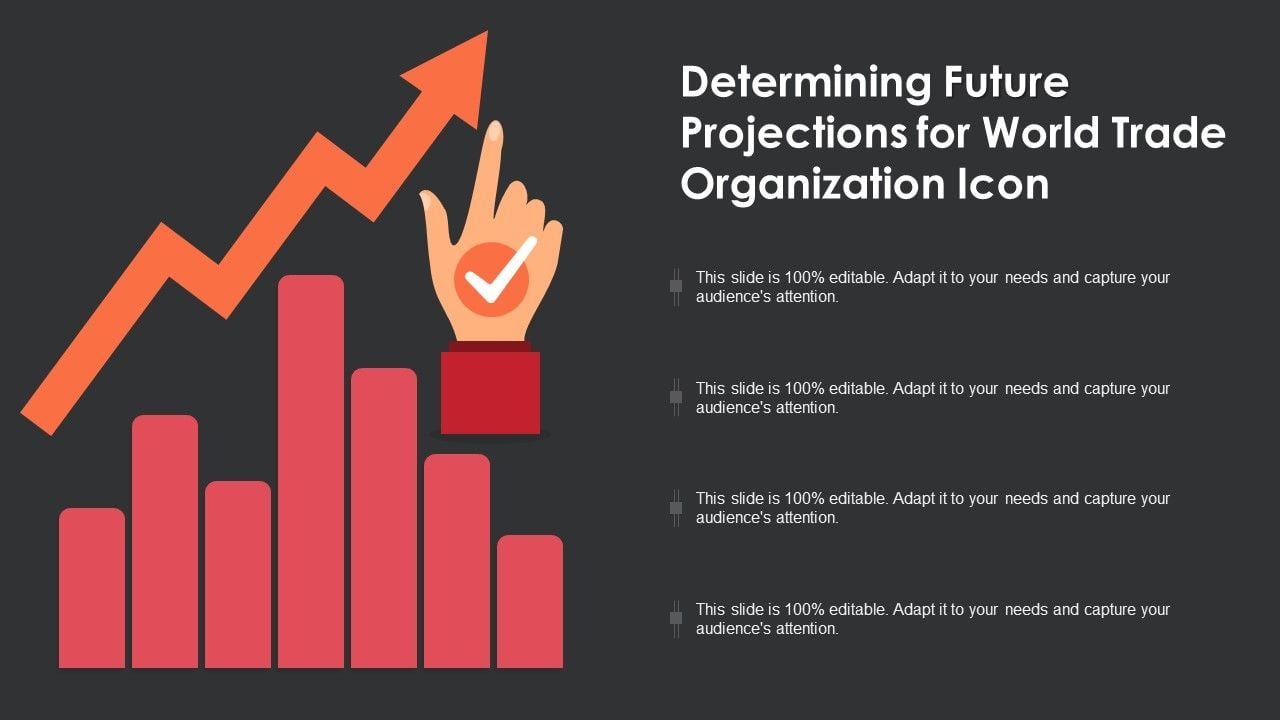 Determining Future Projections for World Trade Organization Icon

This slide is 100% editable. Adapt it to your needs and capture your audience's attention.

This slide is 100% editable. Adapt it to your needs and capture your audience's attention.

This slide is 100% editable. Adapt it to your needs and capture your audience's attention.

This slide is 100% editable. Adapt it to your needs and capture your audience's attention.